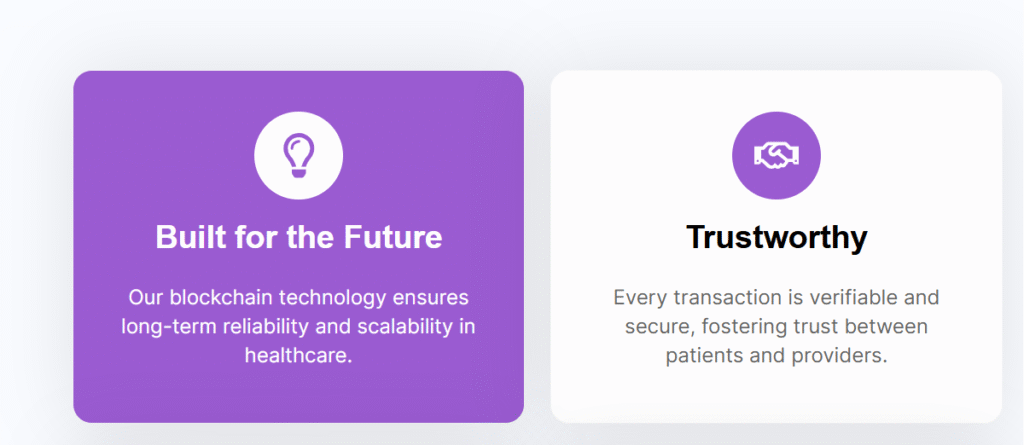 Built for the Future

Our blockchain technology ensures long-term reliability and scalability in healthcare.

Trustworthy

Every transaction is verifiable and secure, fostering trust between patients and providers.